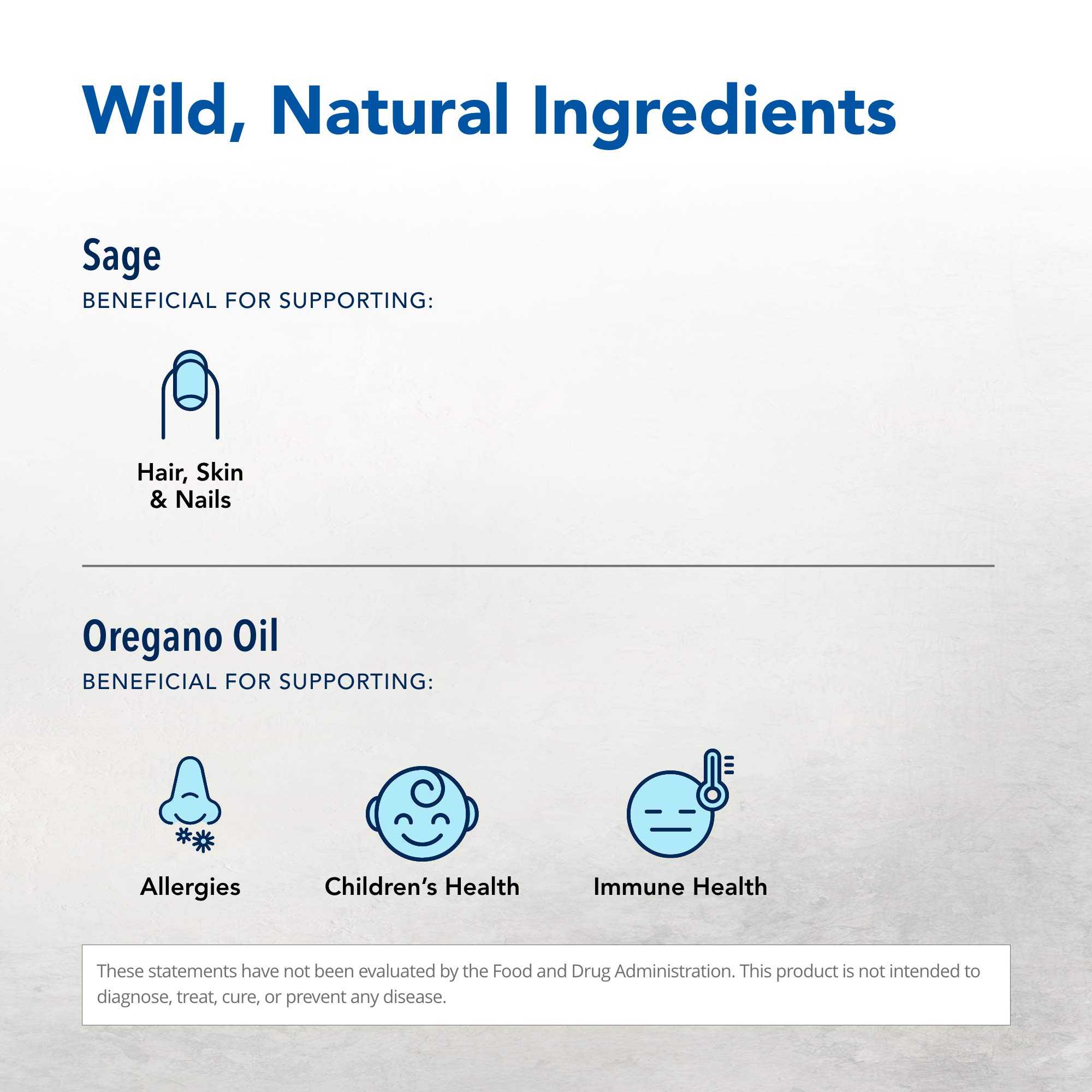 Wild, Natural Ingredients

Sage

BENEFICIAL FOR SUPPORTING:

Hair, Skin & Nails

Oregano Oil

BENEFICIAL FOR SUPPORTING:

Allergies

Children's Health

Immune Health

These statements have not been evaluated by the Food and Drug Administration. This product is not intended to diagnose, treat, cure, or prevent any disease.